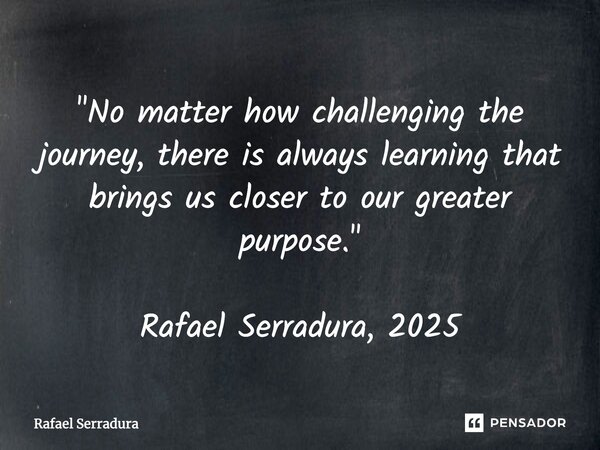 "No matter how challenging the journey, there is always learning that brings us closer to our greater purpose."

Rafael Serradura, 2025

Rafael Serradura

PENSADOR